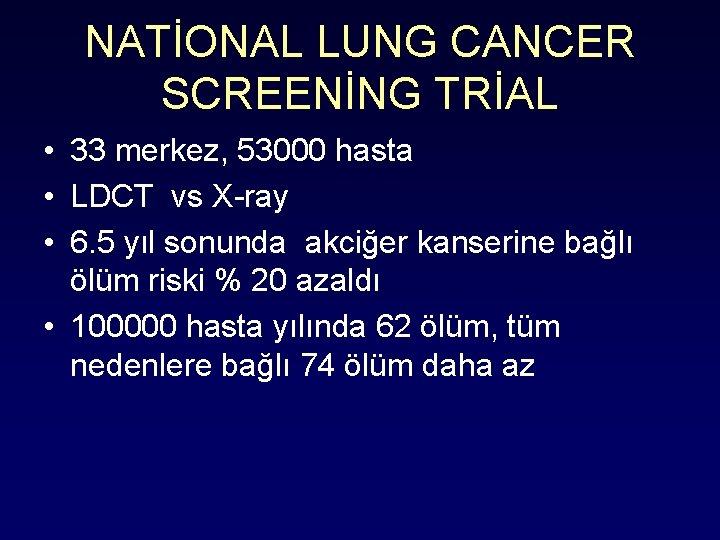 NATİONAL LUNG CANCER SCREENİNG TRİAL

• 33 merkez, 53000 hasta
• LDCT vs X-ray
• 6.5 yıl sonunda akciğer kanserine bağlı ölüm riski % 20 azaldı
• 100000 hasta yılında 62 ölüm, tüm nedenlere bağlı 74 ölüm daha az